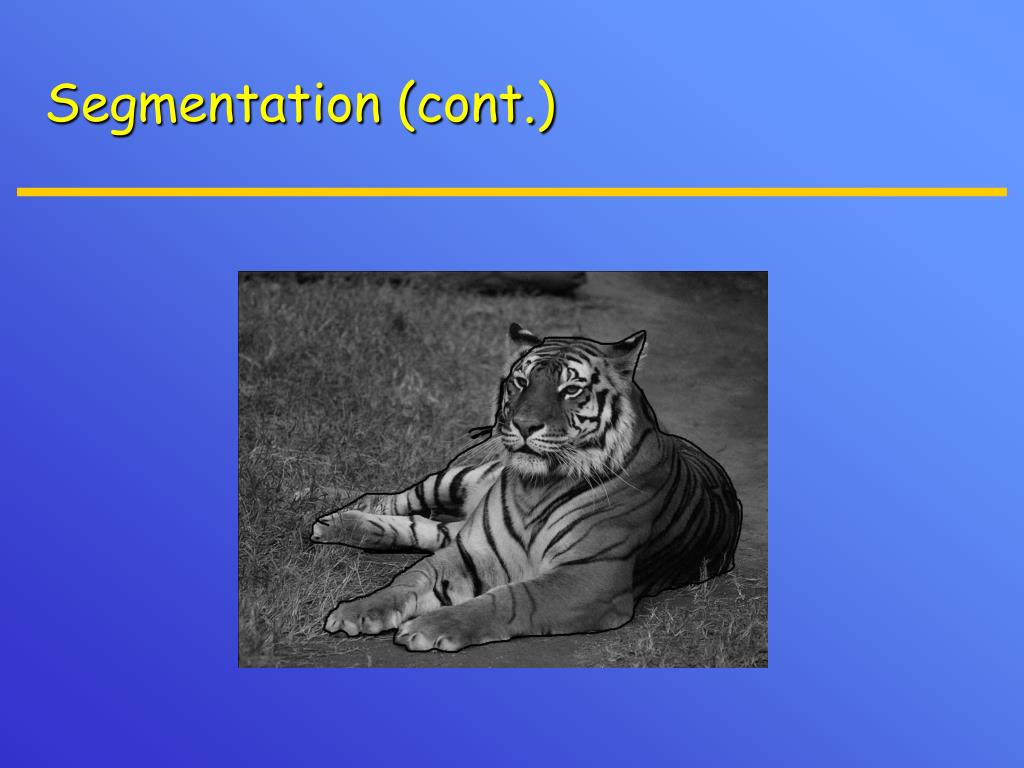 Segmentation (cont.)